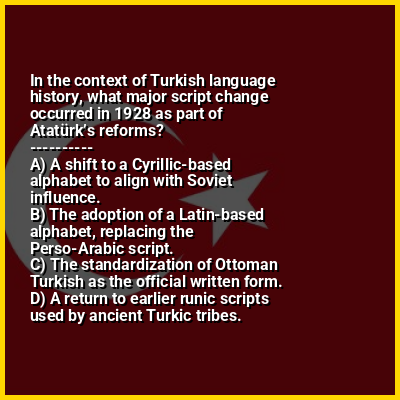 In the context of Turkish language history, what major script change occurred in 1928 as part of Atatürk's reforms?
----------
A) A shift to a Cyrillic-based alphabet to align with Soviet influence.
B) The adoption of a Latin-based alphabet, replacing the Perso-Arabic script.
C) The standardization of Ottoman Turkish as the official written form.
D) A return to earlier runic scripts used by ancient Turkic tribes.